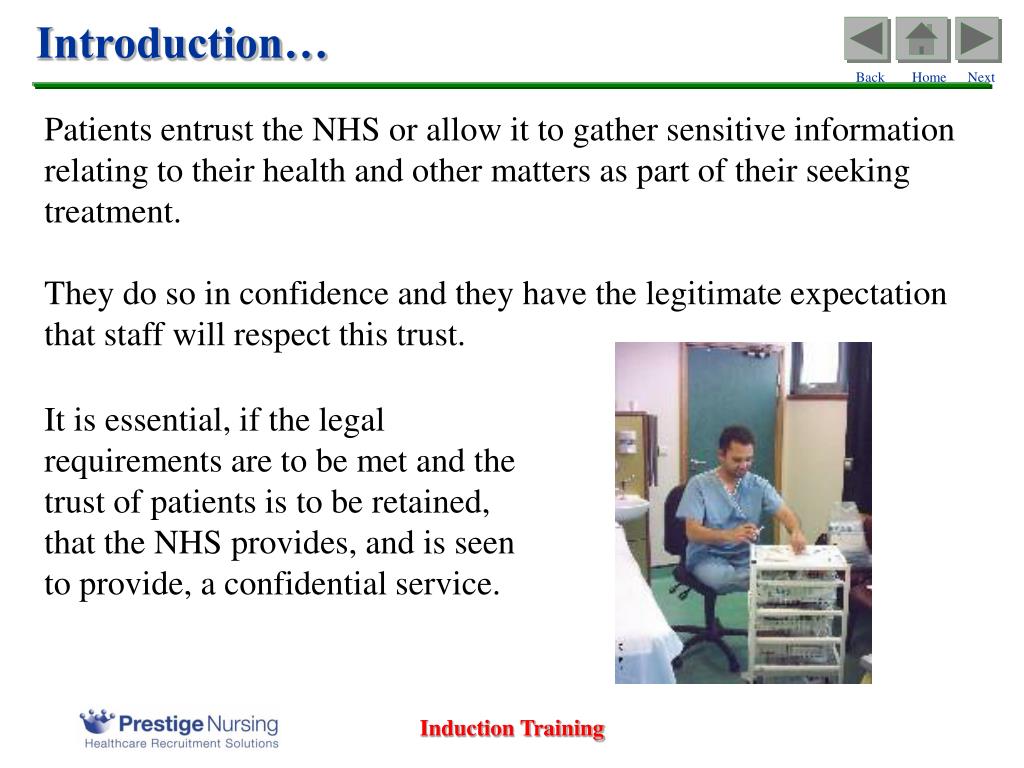 Introduction…

Back Home Next

Patients entrust the NHS or allow it to gather sensitive information relating to their health and other matters as part of their seeking treatment.

They do so in confidence and they have the legitimate expectation that staff will respect this trust.

It is essential, if the legal requirements are to be met and the trust of patients is to be retained, that the NHS provides, and is seen to provide, a confidential service.

Prestige Nursing
Healthcare Recruitment Solutions

Induction Training